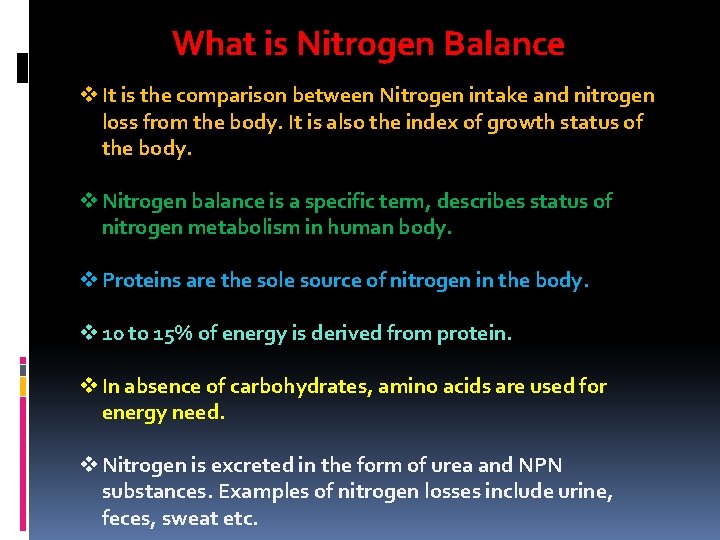 What is Nitrogen Balance

❖ It is the comparison between Nitrogen intake and nitrogen loss from the body. It is also the index of growth status of the body.

❖ Nitrogen balance is a specific term, describes status of nitrogen metabolism in human body.

❖ Proteins are the sole source of nitrogen in the body.

❖ 10 to 15% of energy is derived from protein.

❖ In absence of carbohydrates, amino acids are used for energy need.

❖ Nitrogen is excreted in the form of urea and NPN substances. Examples of nitrogen losses include urine, feces, sweat etc.